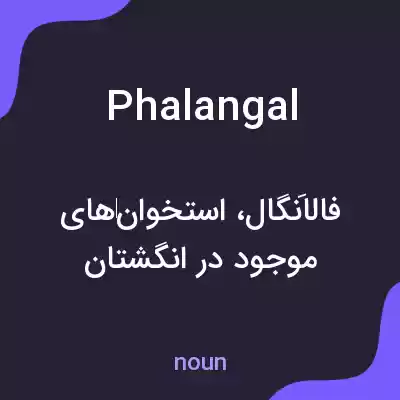 Phalangal

فالاَنگال، استخوان‌های موجود در انگشتان

noun